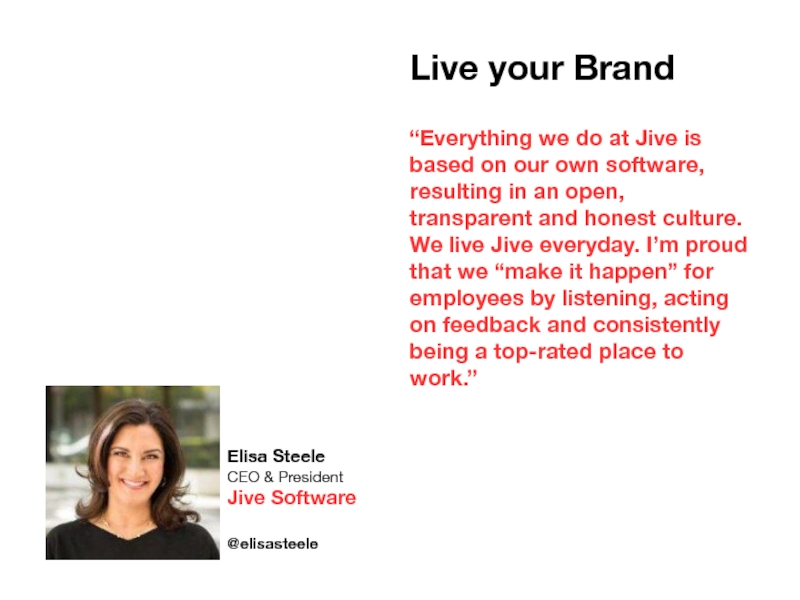 Live your Brand

“Everything we do at Jive is based on our own software, resulting in an open, transparent and honest culture. We live Jive everyday. I’m proud that we “make it happen” for employees by listening, acting on feedback and consistently being a top-rated place to work.”

Elisa Steele
CEO & President
Jive Software

@elisasteele